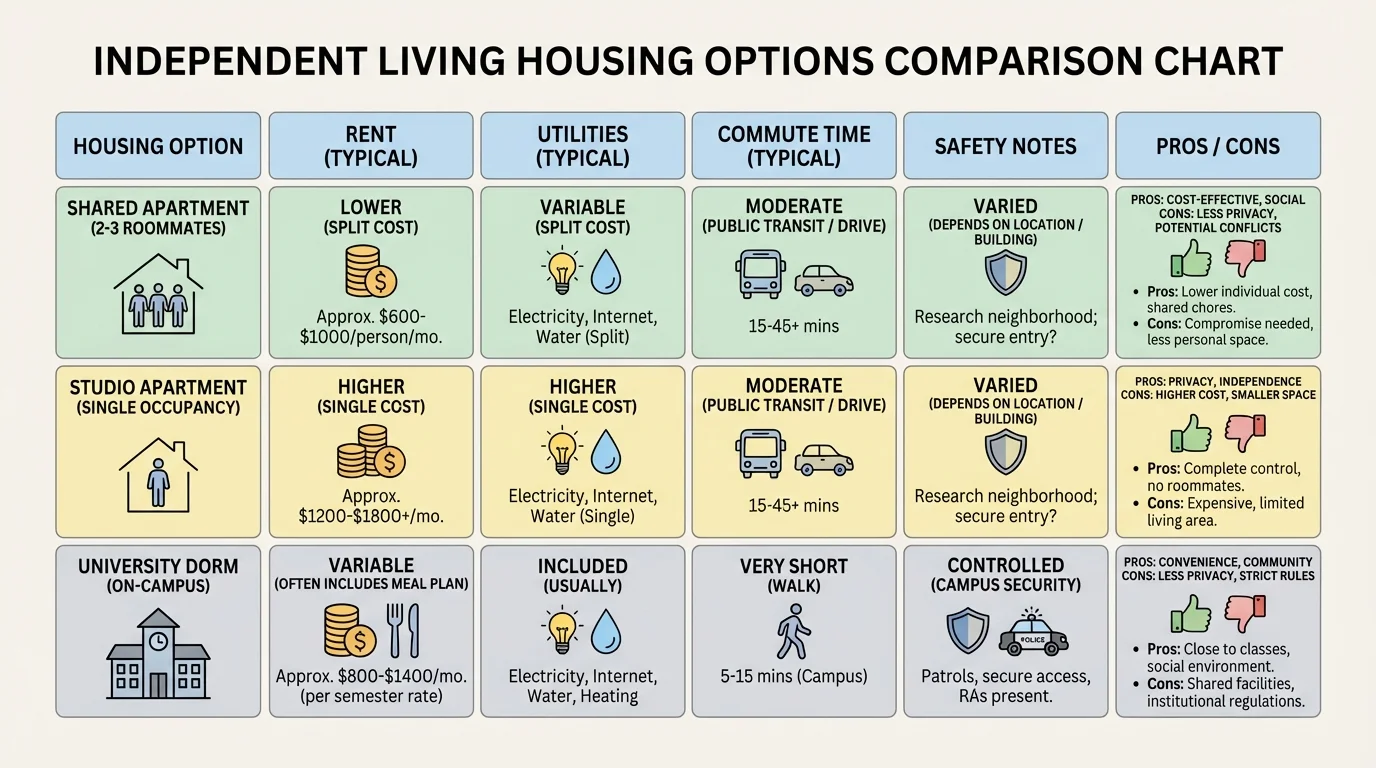 INDEPENDENT LIVING HOUSING OPTIONS COMPARISON CHART

| HOUSING OPTION | RENT (TYPICAL) | UTILITIES (TYPICAL) | COMMUTE TIME (TYPICAL) | SAFETY NOTES | PROS / CONS |
|---|---|---|---|---|---|
| SHARED APARTMENT (2-3 ROOMMATES) | LOWER (SPLIT COST) Approx. \$600-\$1000/person/mo. | VARIABLE (SPLIT COST) Electricity, Internet, Water (Split) | MODERATE (PUBLIC TRANSIT / DRIVE) 15-45+ mins | VARIED (DEPENDS ON LOCATION / BUILDING) Research neighborhood; secure entry? | PROS: COST-EFFECTIVE, SOCIAL CONS: LESS PRIVACY, POTENTIAL CONFLICTS • Pros: Lower individual cost, shared chores. • Cons: Compromise needed, less personal space. |
| STUDIO APARTMENT (SINGLE OCCUPANCY) | HIGHER (SINGLE COST) Approx. \$1200-\$1800+/mo. | HIGHER (SINGLE COST) Electricity, Internet, Water (Single) | MODERATE (PUBLIC TRANSIT / DRIVE) 15-45+ mins | VARIED (DEPENDS ON LOCATION / BUILDING) Research neighborhood; secure entry? | PROS: PRIVACY, INDEPENDENCE CONS: HIGHER COST, SMALLER SPACE • Pros: Complete control, no roommates. • Cons: Expensive, limited living area. |
| UNIVERSITY DORM (ON-CAMPUS) | VARIABLE (OFTEN INCLUDES MEAL PLAN) Approx. \$800-\$1400/mo. (per semester rate) | INCLUDED (USUALLY) Electricity, Internet, Water, Heating | VERY SHORT (WALK) 5-15 mins (Campus) | CONTROLLED (CAMPUS SECURITY) POLICE Patrols, secure access, RAs present. | PROS: CONVENIENCE, COMMUNITY CONS: LESS PRIVACY, STRICT RULES • Pros: Close to classes, social environment. • Cons: Shared facilities, institutional regulations. |